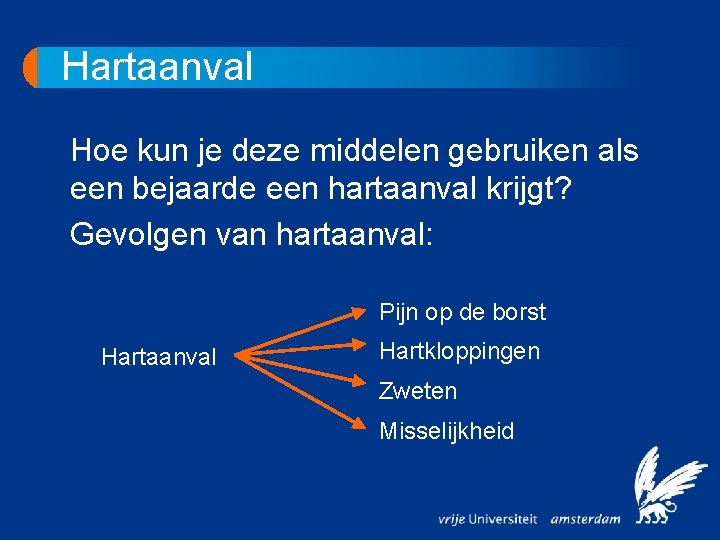 Hartaanval

Hoe kun je deze middelen gebruiken als een bejaarde een hartaanval krijgt?

Gevolgen van hartaanval:

Hartaanval

Pijn op de borst

Hartkloppingen

Zweten

Misselijkheid

vrije Universiteit amsterdam